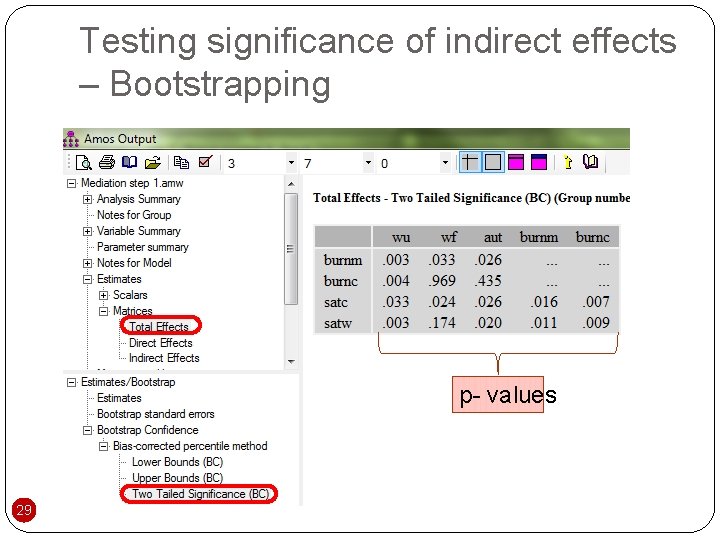 Testing significance of indirect effects – Bootstrapping

Amos Output

3 7 0

Mediation step 1.amw
Analysis Summary
Notes for Group
Variable Summary
Parameter summary
Notes for Model
Estimates
Scalars
Matrices
Total Effects
Direct Effects
Indirect Effects

Estimates/Bootstrap
Estimates
Bootstrap standard errors
Bootstrap Confidence
Bias-corrected percentile method
Lower Bounds (BC)
Upper Bounds (BC)
Two Tailed Significance (BC)

Total Effects - Two Tailed Significance (BC) (Group numbe

| | wu | wf | aut | burnm | burnc |
|---|---|---|---|---|---|
| burnm | .003 | .033 | .026 | ... | ... |
| burnc | .004 | .969 | .435 | ... | ... |
| satc | .033 | .024 | .026 | .016 | .007 |
| satw | .003 | .174 | .020 | .011 | .009 |

p- values

29